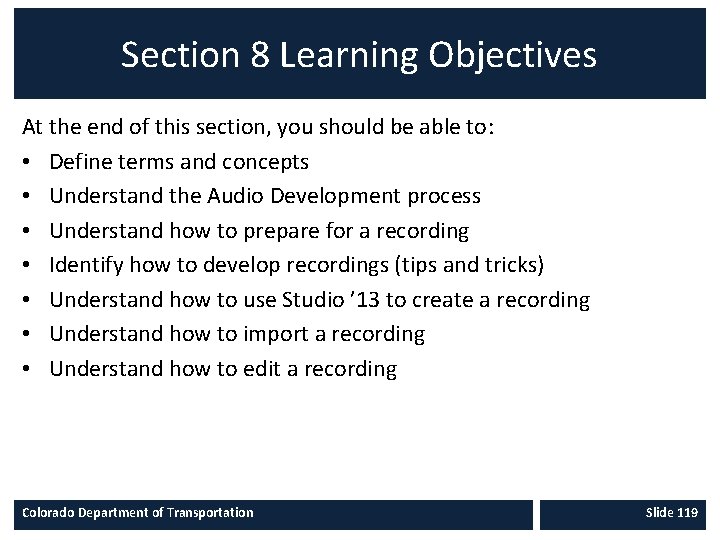 Section 8 Learning Objectives

At the end of this section, you should be able to:
• Define terms and concepts
• Understand the Audio Development process
• Understand how to prepare for a recording
• Identify how to develop recordings (tips and tricks)
• Understand how to use Studio ’13 to create a recording
• Understand how to import a recording
• Understand how to edit a recording

Colorado Department of Transportation

Slide 119